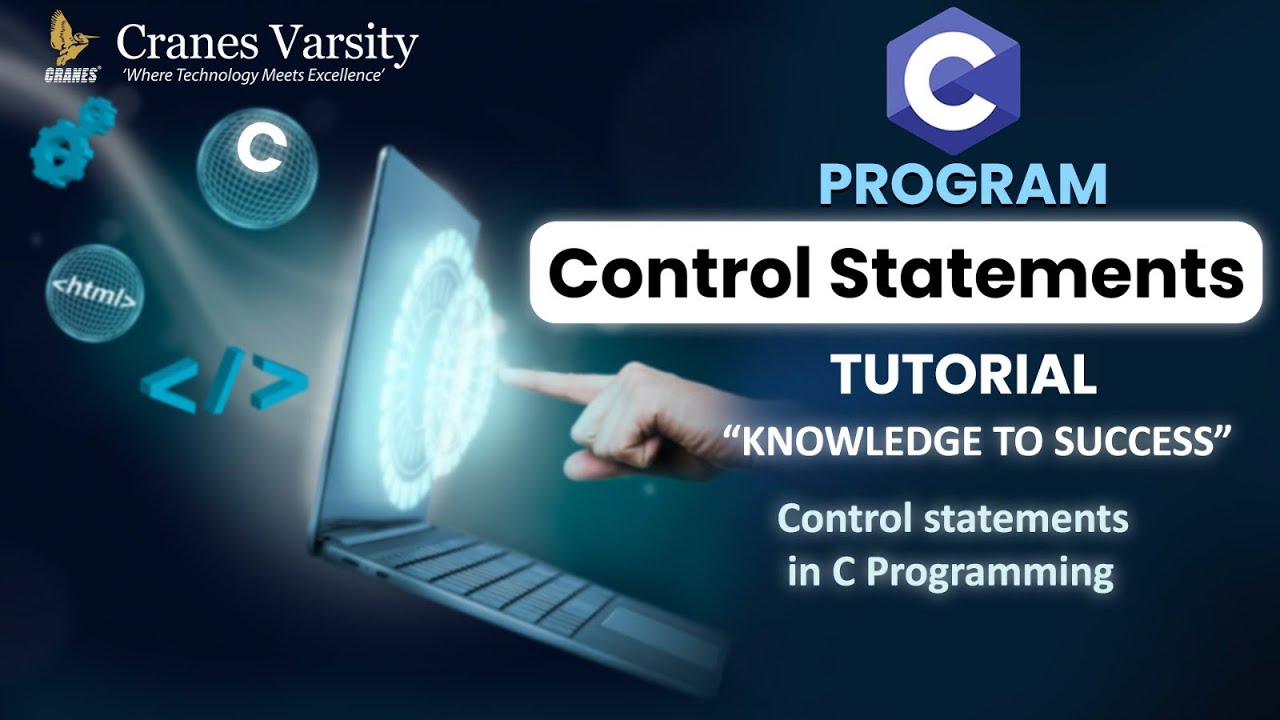 CRANES
Cranes Varsity
'Where Technology Meets Excellence'

C

<html>

</>

C

PROGRAM

Control Statements

TUTORIAL

"KNOWLEDGE TO SUCCESS"

Control statements in C Programming